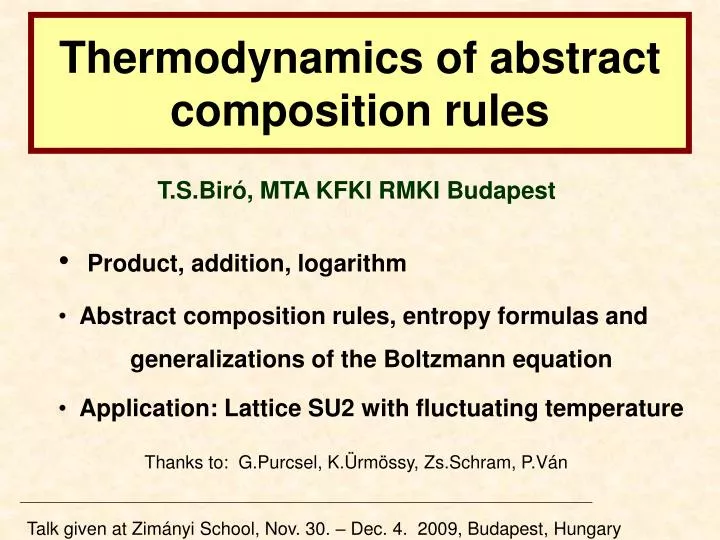 Thermodynamics of abstract composition rules

T.S.Biró, MTA KFKI RMKI Budapest

• Product, addition, logarithm

• Abstract composition rules, entropy formulas and generalizations of the Boltzmann equation

• Application: Lattice SU2 with fluctuating temperature

Thanks to: G.Purcsel, K.Ürmössy, Zs.Schram, P.Ván

Talk given at Zimányi School, Nov. 30. – Dec. 4. 2009, Budapest, Hungary